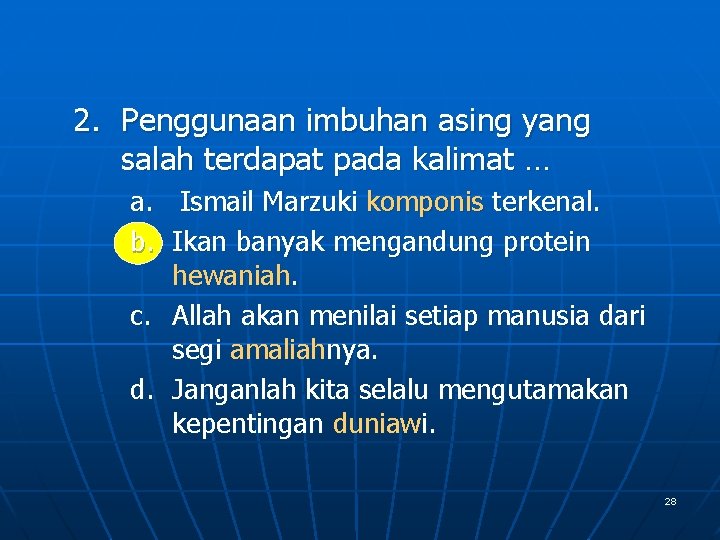 2. Penggunaan imbuhan asing yang salah terdapat pada kalimat …

a. Ismail Marzuki komponis terkenal.

b. Ikan banyak mengandung protein hewaniah.

c. Allah akan menilai setiap manusia dari segi amaliahnya.

d. Janganlah kita selalu mengutamakan kepentingan duniawi.

28